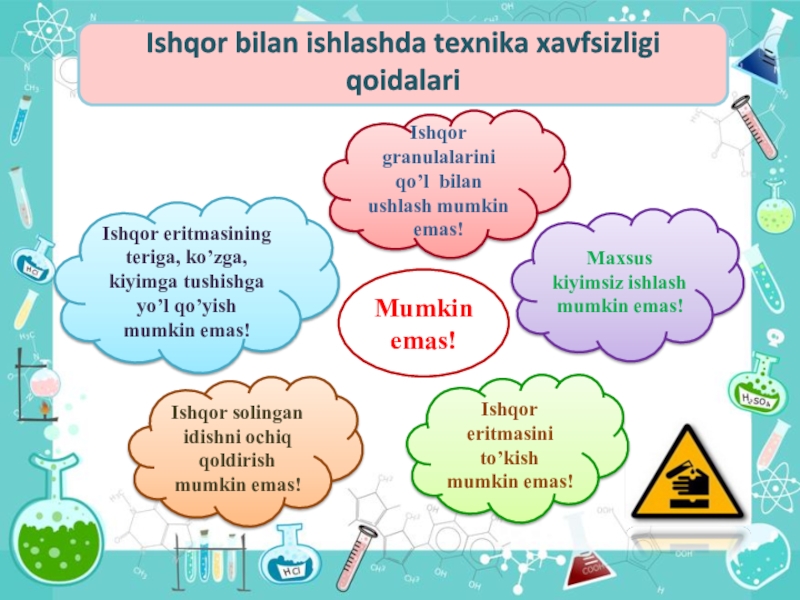 Ishqor bilan ishlashda texnika xavfsizligi qoidalari

Ishqor granulalarini qo'l bilan ushlash mumkin emas!

Ishqor eritmasining teriga, ko'zga, kiyimga tushishga yo'l qo'yish mumkin emas!

Maxsus kiyimsiz ishlash mumkin emas!

Mumkin emas!

Ishqor solingan idishni ochiq qoldirish mumkin emas!

Ishqor eritmasini to'kish mumkin emas!

HCl

$H_2SO_4$

HCl